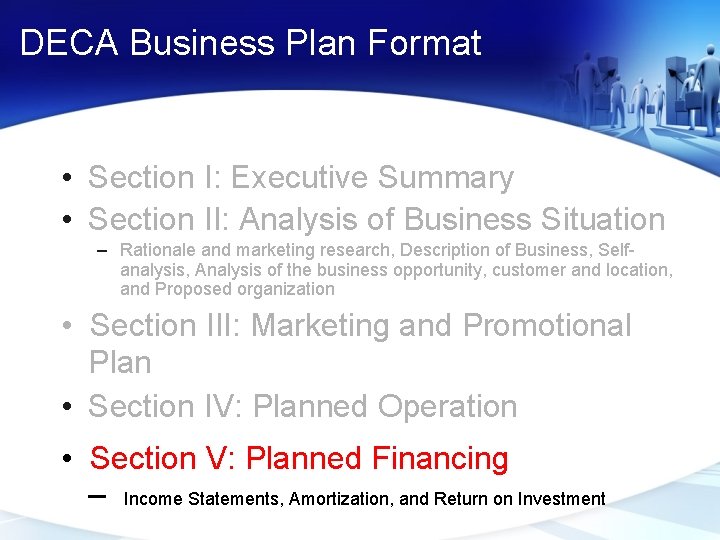 DECA Business Plan Format

• Section I: Executive Summary
• Section II: Analysis of Business Situation
– Rationale and marketing research, Description of Business, Self-analysis, Analysis of the business opportunity, customer and location, and Proposed organization
• Section III: Marketing and Promotional Plan
• Section IV: Planned Operation
• Section V: Planned Financing
– Income Statements, Amortization, and Return on Investment